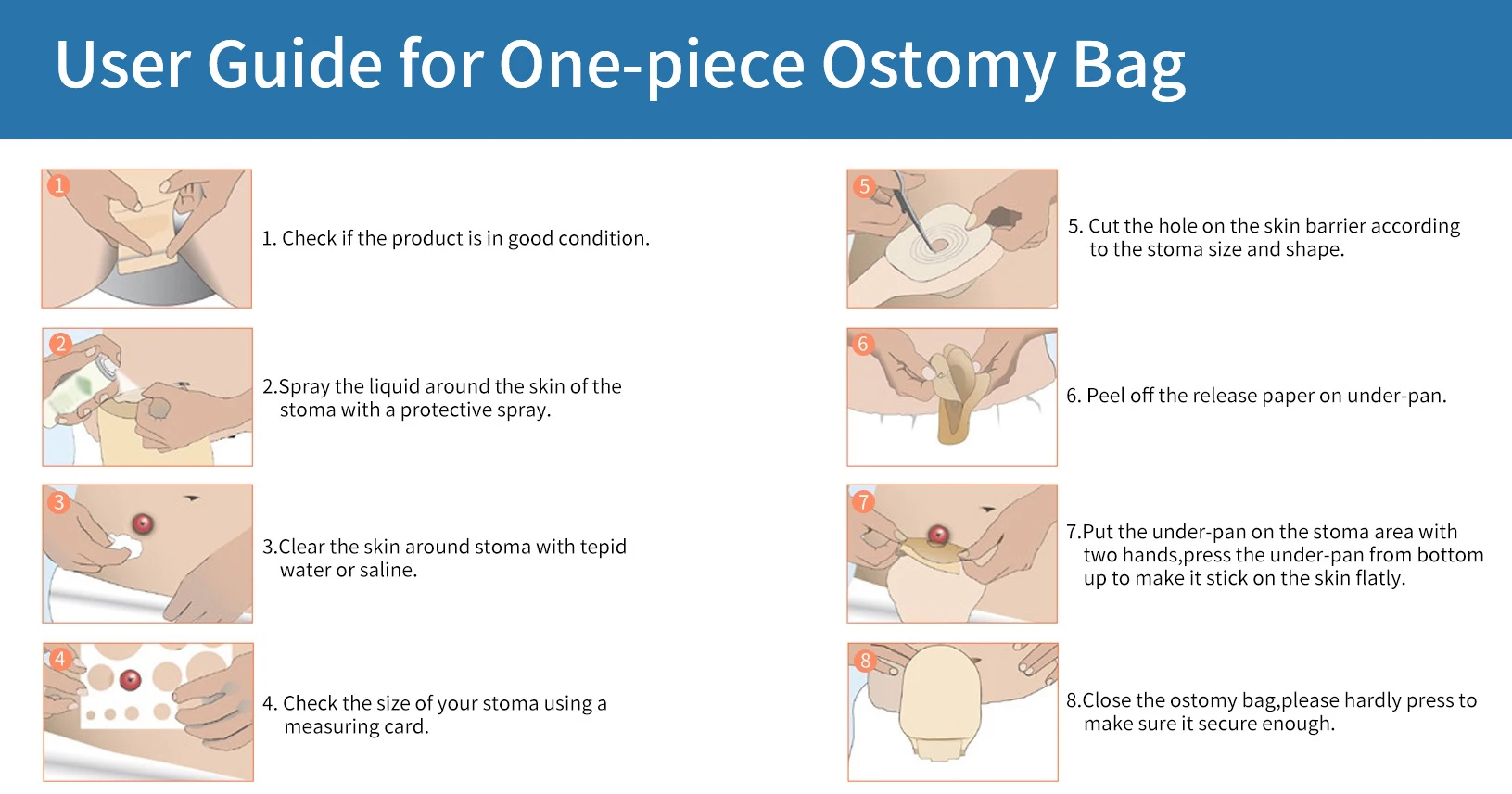 User Guide for One-piece Ostomy Bag

1

1. Check if the product is in good condition.

2

2.Spray the liquid around the skin of the stoma with a protective spray.

3

3.Clear the skin around stoma with tepid water or saline.

4

4. Check the size of your stoma using a measuring card.

5

5. Cut the hole on the skin barrier according to the stoma size and shape.

6

6. Peel off the release paper on under-pan.

7

7.Put the under-pan on the stoma area with two hands,press the under-pan from bottom up to make it stick on the skin flatly.

8

8.Close the ostomy bag,please hardly press to make sure it secure enough.